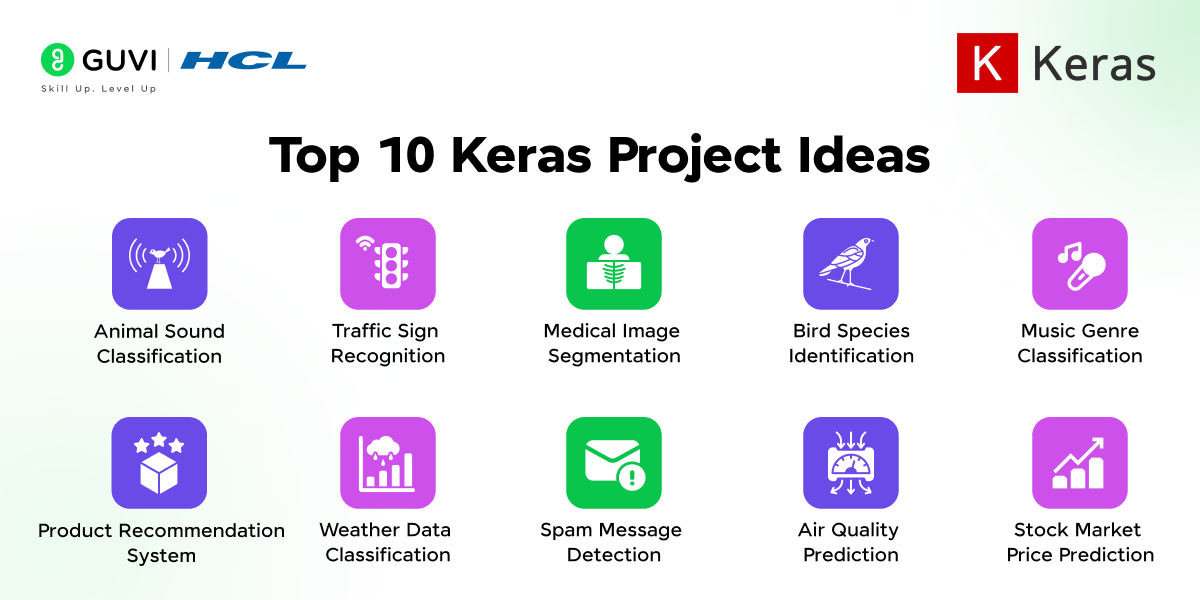 GUVI | HCL
Skill Up. Level Up

K Keras

Top 10 Keras Project Ideas

Animal Sound Classification

Traffic Sign Recognition

Medical Image Segmentation

Bird Species Identification

Music Genre Classification

Product Recommendation System

Weather Data Classification

Spam Message Detection

Air Quality Prediction

Stock Market Price Prediction